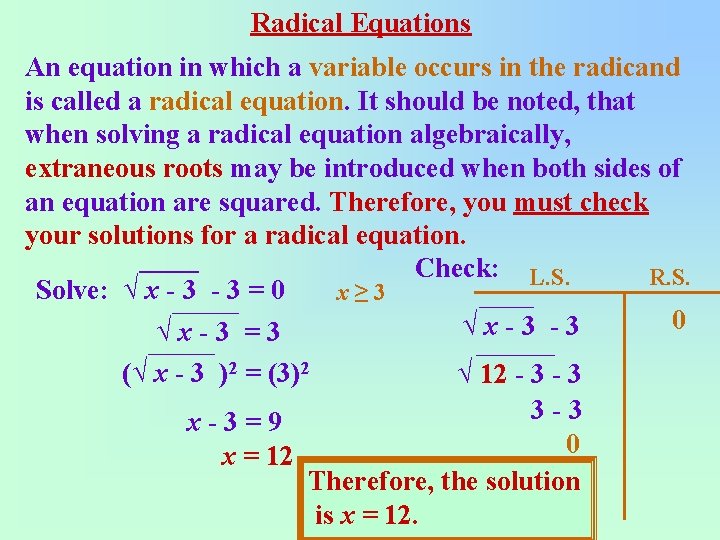 Radical Equations

An equation in which a variable occurs in the radicand is called a radical equation. It should be noted, that when solving a radical equation algebraically, extraneous roots may be introduced when both sides of an equation are squared. Therefore, you must check your solutions for a radical equation.

Solve: $\sqrt{x - 3} - 3 = 0$ $x \geq 3$

$\sqrt{x - 3} = 3$

$(\sqrt{x - 3})^2 = (3)^2$

$x - 3 = 9$

$x = 12$

Check:

| L.S. | R.S. |
|---|---|
| $\sqrt{x - 3} - 3$ | 0 |
| $\sqrt{12 - 3} - 3$ | |
| $3 - 3$ | |
| 0 | |

Therefore, the solution is $x = 12$.